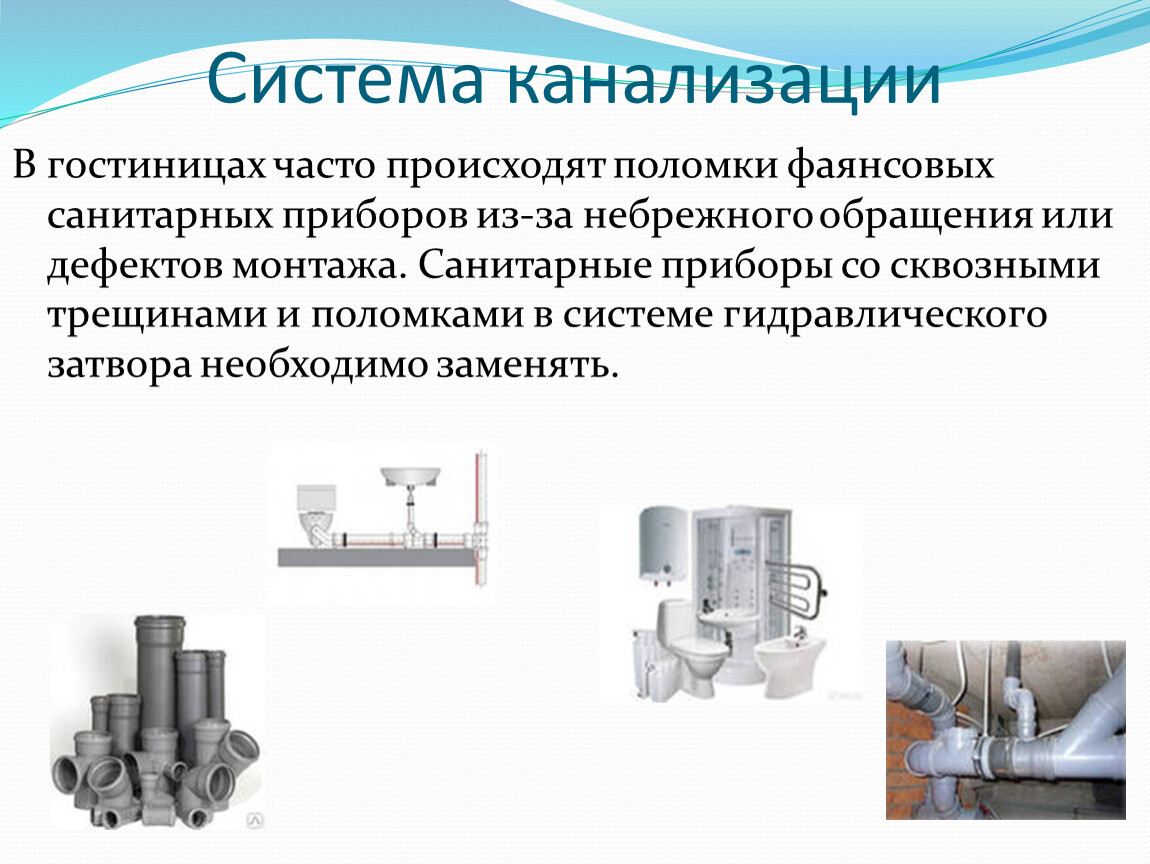 Система канализации

В гостиницах часто происходят поломки фаянсовых санитарных приборов из-за небрежного обращения или дефектов монтажа. Санитарные приборы со сквозными трещинами и поломками в системе гидравлического затвора необходимо заменять.